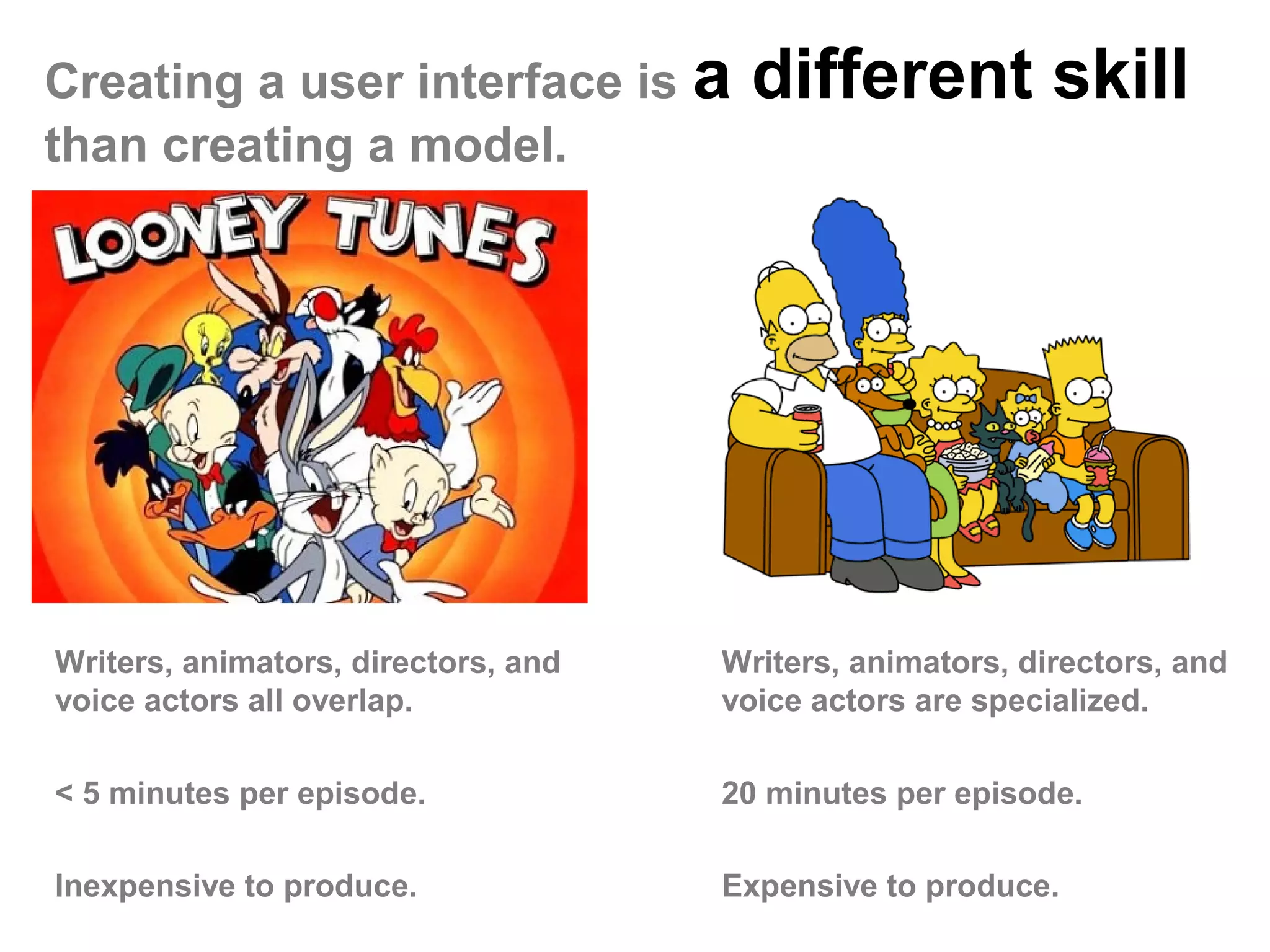 Creating a user interface is a different skill than creating a model.

LOONEY TUNES

Writers, animators, directors, and voice actors all overlap.

< 5 minutes per episode.

Inexpensive to produce.

Writers, animators, directors, and voice actors are specialized.

20 minutes per episode.

Expensive to produce.